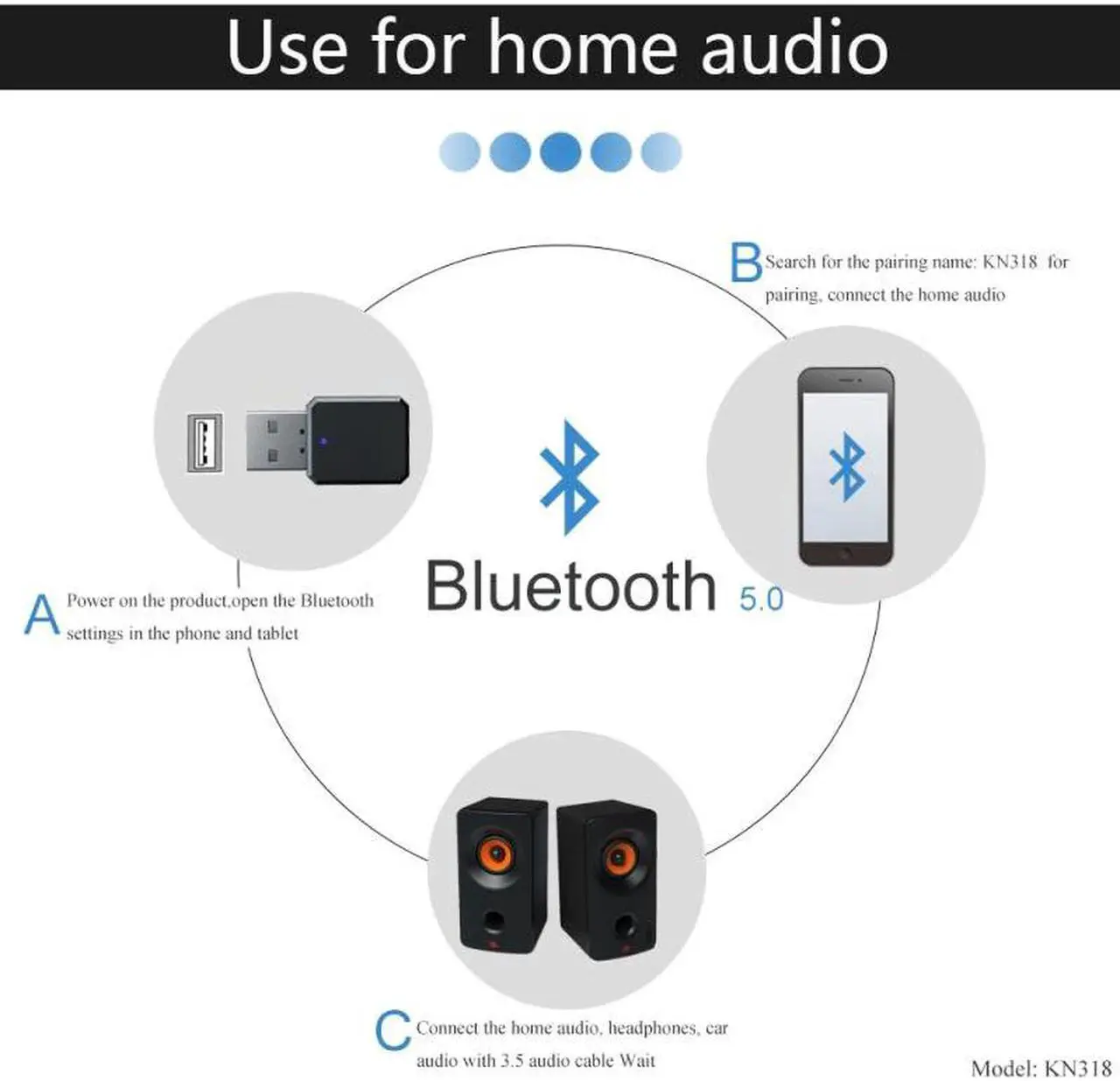 Use for home audio

B Search for the pairing name: KN318 for pairing, connect the home audio

Bluetooth 5.0

A Power on the product,open the Bluetooth settings in the phone and tablet

C Connect the home audio, headphones, car audio with 3.5 audio cable Wait

Model: KN318